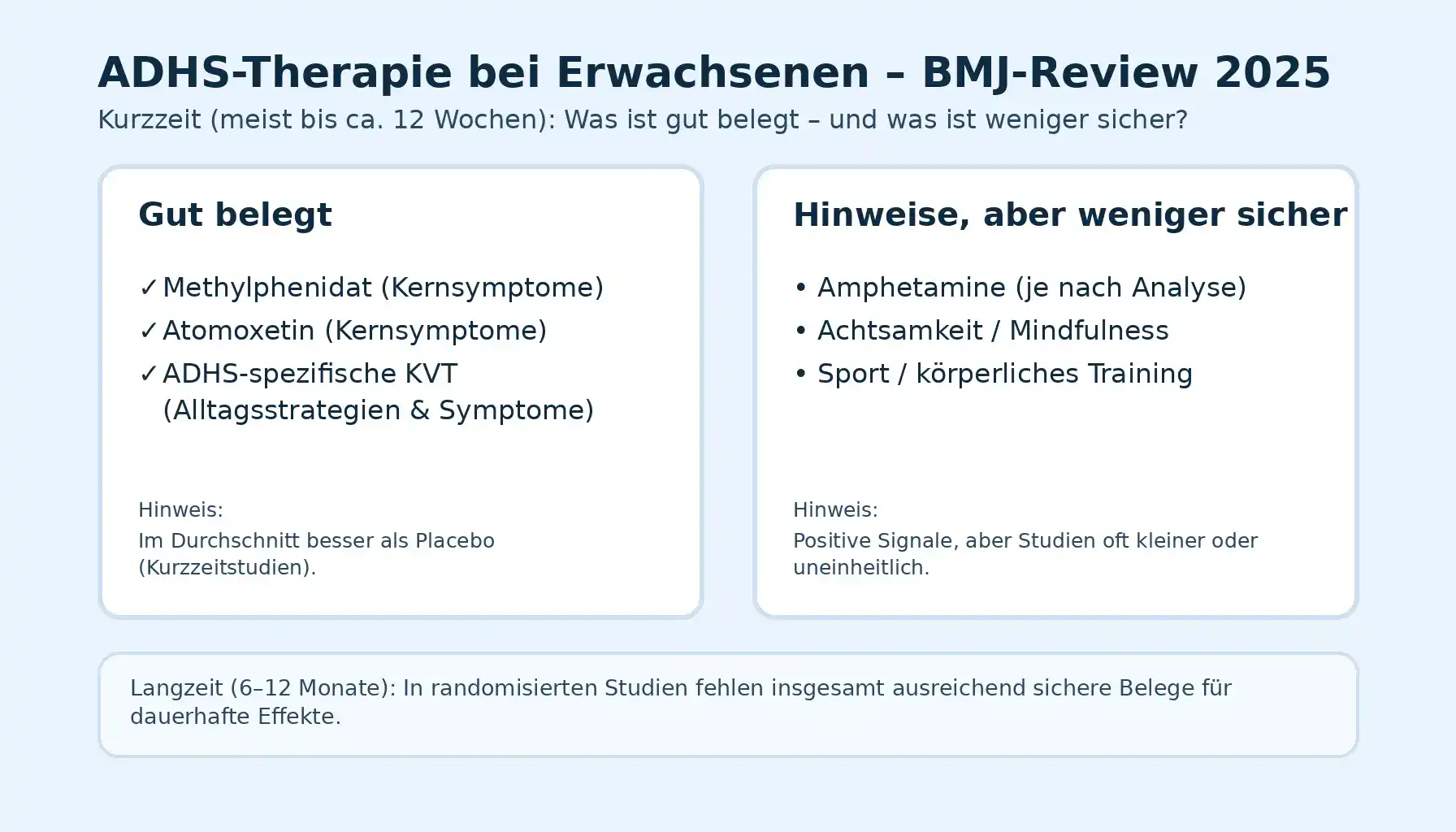 ADHS-Therapie bei Erwachsenen – BMJ-Review 2025

Kurzzeit (meist bis ca. 12 Wochen): Was ist gut belegt – und was ist weniger sicher?

Gut belegt

✓ Methylphenidat (Kernsymptome)
✓ Atomoxetin (Kernsymptome)
✓ ADHS-spezifische KVT (Alltagsstrategien & Symptome)

Hinweis:
Im Durchschnitt besser als Placebo (Kurzzeitstudien).

Hinweise, aber weniger sicher

• Amphetamine (je nach Analyse)
• Achtsamkeit / Mindfulness
• Sport / körperliches Training

Hinweis:
Positive Signale, aber Studien oft kleiner oder uneinheitlich.

Langzeit (6–12 Monate): In randomisierten Studien fehlen insgesamt ausreichend sichere Belege für dauerhafte Effekte.